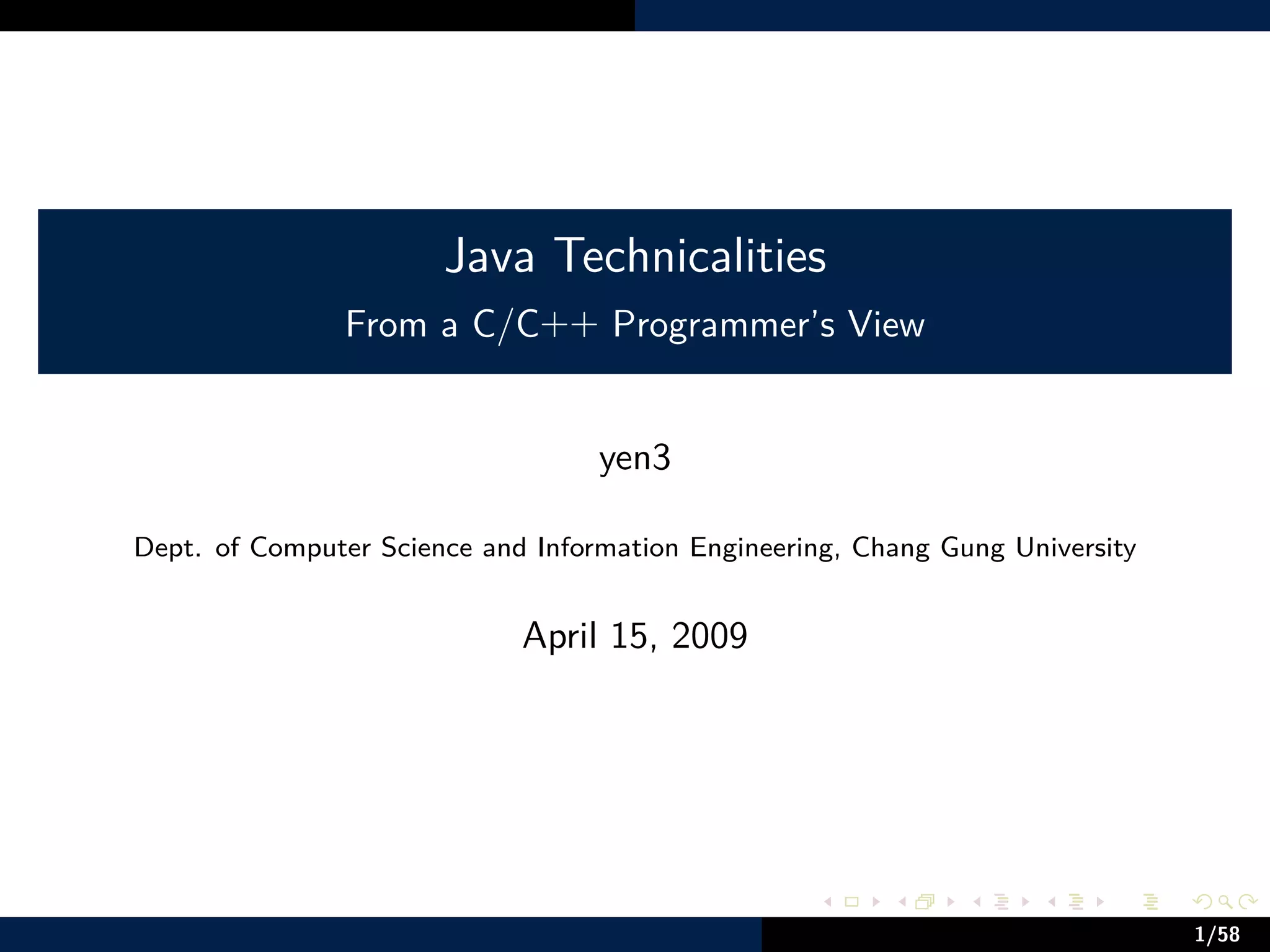 Java Technicalities

From a C/C++ Programmer's View

yen3

Dept. of Computer Science and Information Engineering, Chang Gung University

April 15, 2009

1/58